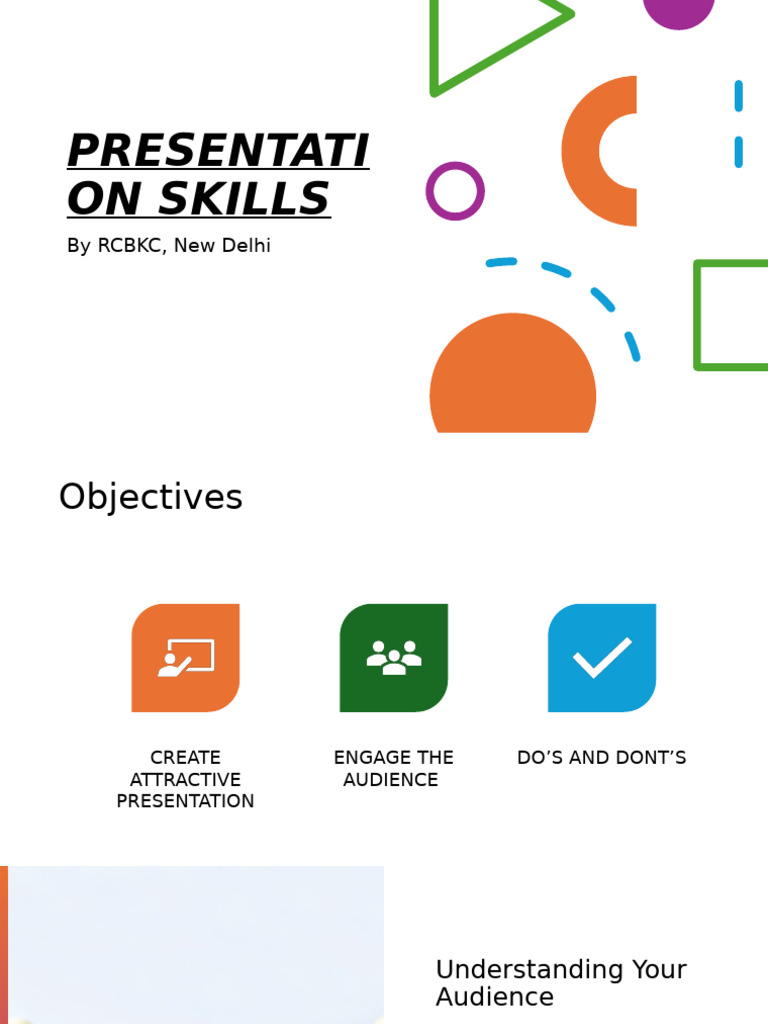 PRESENTATI ON SKILLS

By RCBKC, New Delhi

Objectives

CREATE ATTRACTIVE PRESENTATION

ENGAGE THE AUDIENCE

DO’S AND DONT’S

Understanding Your Audience